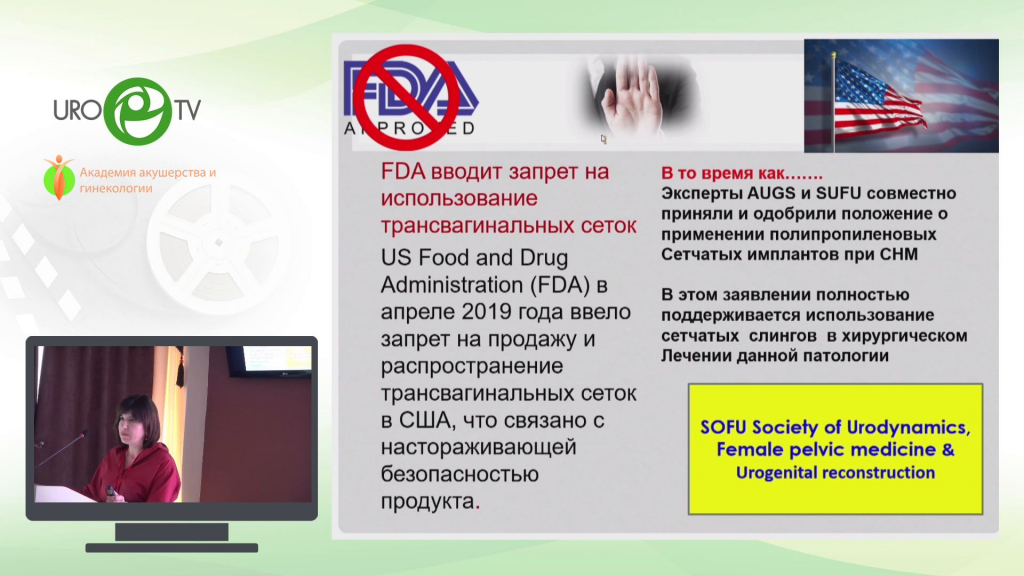 URO TV

Академия акушерства и гинекологии

FDA
APPROVED

FDA вводит запрет на использование трансвагинальных сеток

US Food and Drug Administration (FDA) в апреле 2019 года ввело запрет на продажу и распространение трансвагинальных сеток в США, что связано с настораживающей безопасностью продукта.

В то время как.......
Эксперты AUGS и SUFU совместно приняли и одобрили положение о применении полипропиленовых Сетчатых имплантов при СНМ

В этом заявлении полностью поддерживается использование сетчатых слингов в хирургическом Лечении данной патологии

SOFU Society of Urodynamics, Female pelvic medicine & Urogenital reconstruction